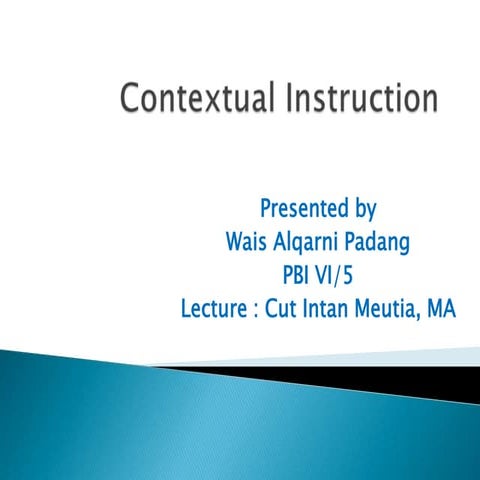 Contextual Instruction

Presented by
Wais Alqarni Padang
PBI VI/5
Lecture : Cut Intan Meutia, MA